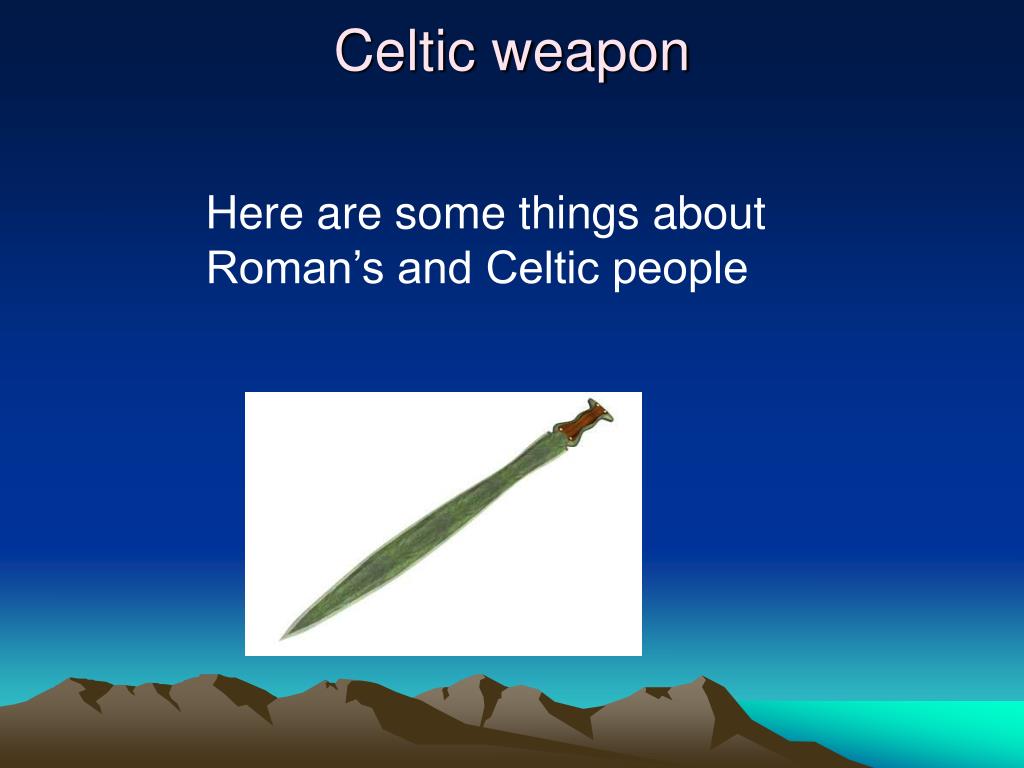 Celtic weapon

Here are some things about Roman’s and Celtic people